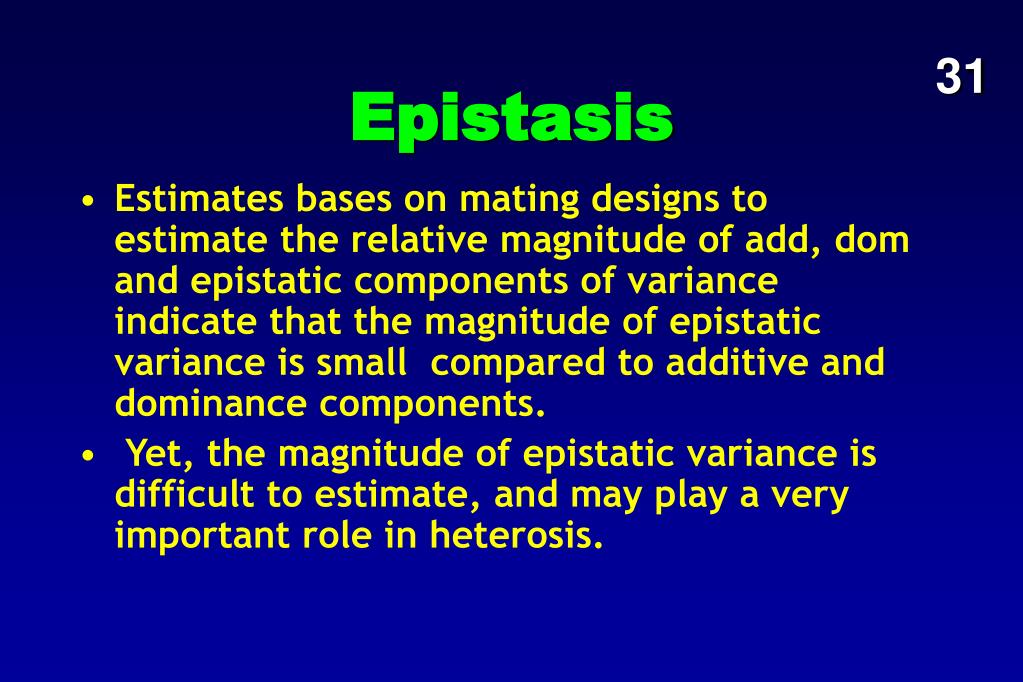 31

Epistasis

• Estimates bases on mating designs to estimate the relative magnitude of add, dom and epistatic components of variance indicate that the magnitude of epistatic variance is small compared to additive and dominance components.

• Yet, the magnitude of epistatic variance is difficult to estimate, and may play a very important role in heterosis.